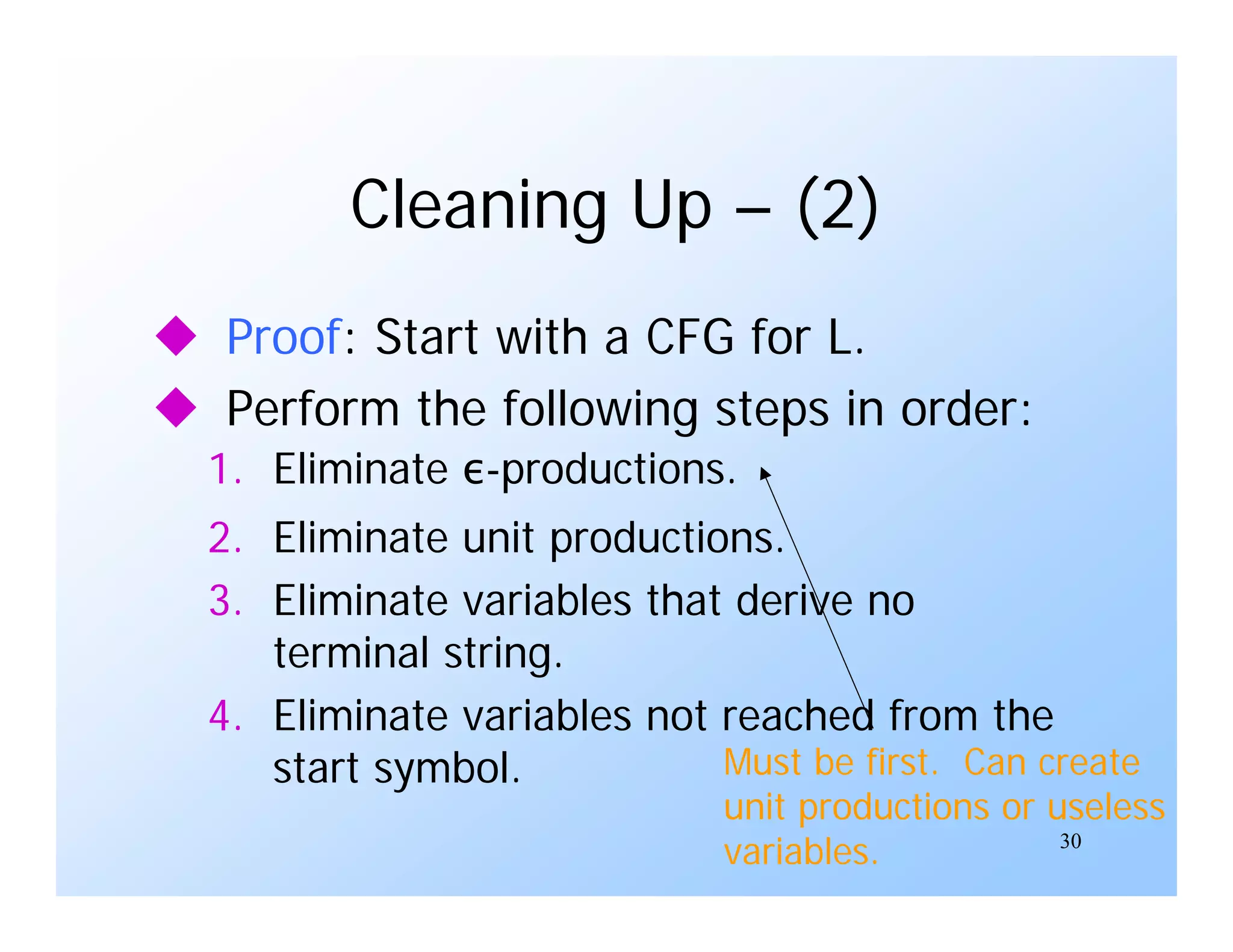 Cleaning Up – (2)

◆ Proof: Start with a CFG for L.

◆ Perform the following steps in order:

1. Eliminate ϵ-productions.
2. Eliminate unit productions.
3. Eliminate variables that derive no terminal string.
4. Eliminate variables not reached from the start symbol.

Must be first. Can create unit productions or useless variables.

30